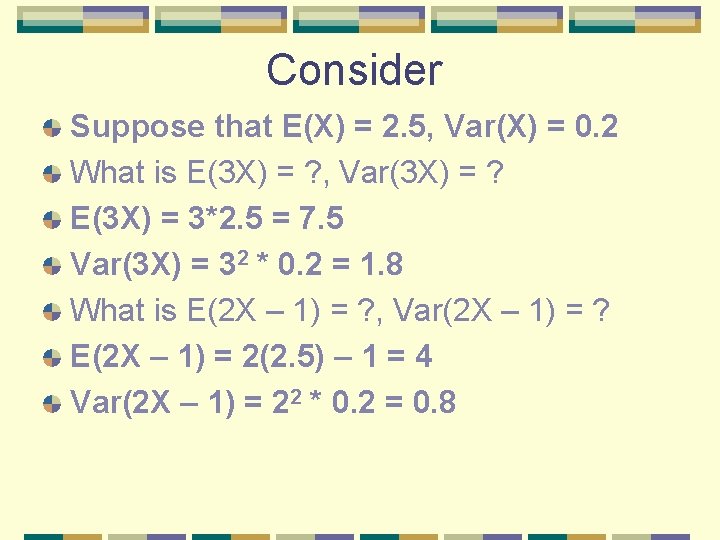 Consider

Suppose that E(X) = 2.5, Var(X) = 0.2

What is E(3X) = ?, Var(3X) = ?

E(3X) = 3*2.5 = 7.5

Var(3X) = $3^2$ * 0.2 = 1.8

What is E(2X – 1) = ?, Var(2X – 1) = ?

E(2X – 1) = 2(2.5) – 1 = 4

Var(2X – 1) = $2^2$ * 0.2 = 0.8